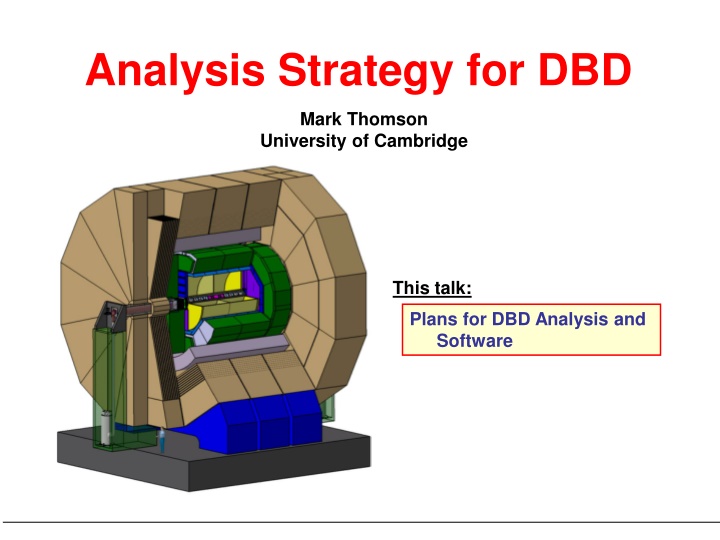 Analysis Strategy for DBD

Mark Thomson
University of Cambridge

This talk:

Plans for DBD Analysis and Software